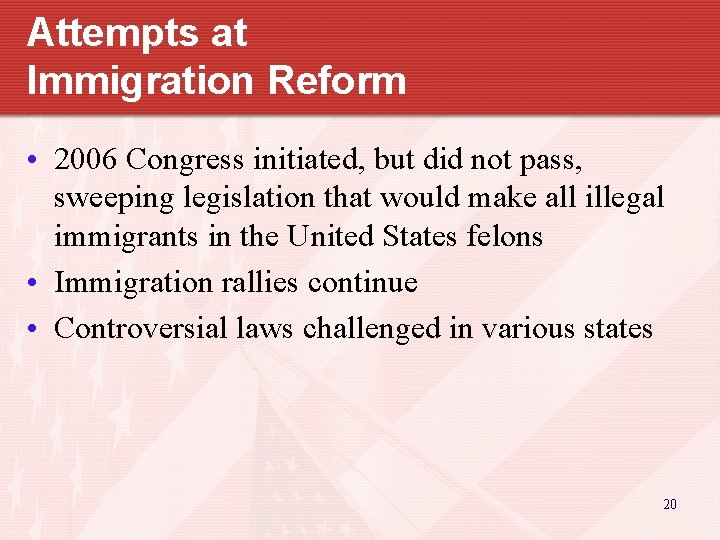 Attempts at
Immigration Reform

• 2006 Congress initiated, but did not pass, sweeping legislation that would make all illegal immigrants in the United States felons
• Immigration rallies continue
• Controversial laws challenged in various states

20